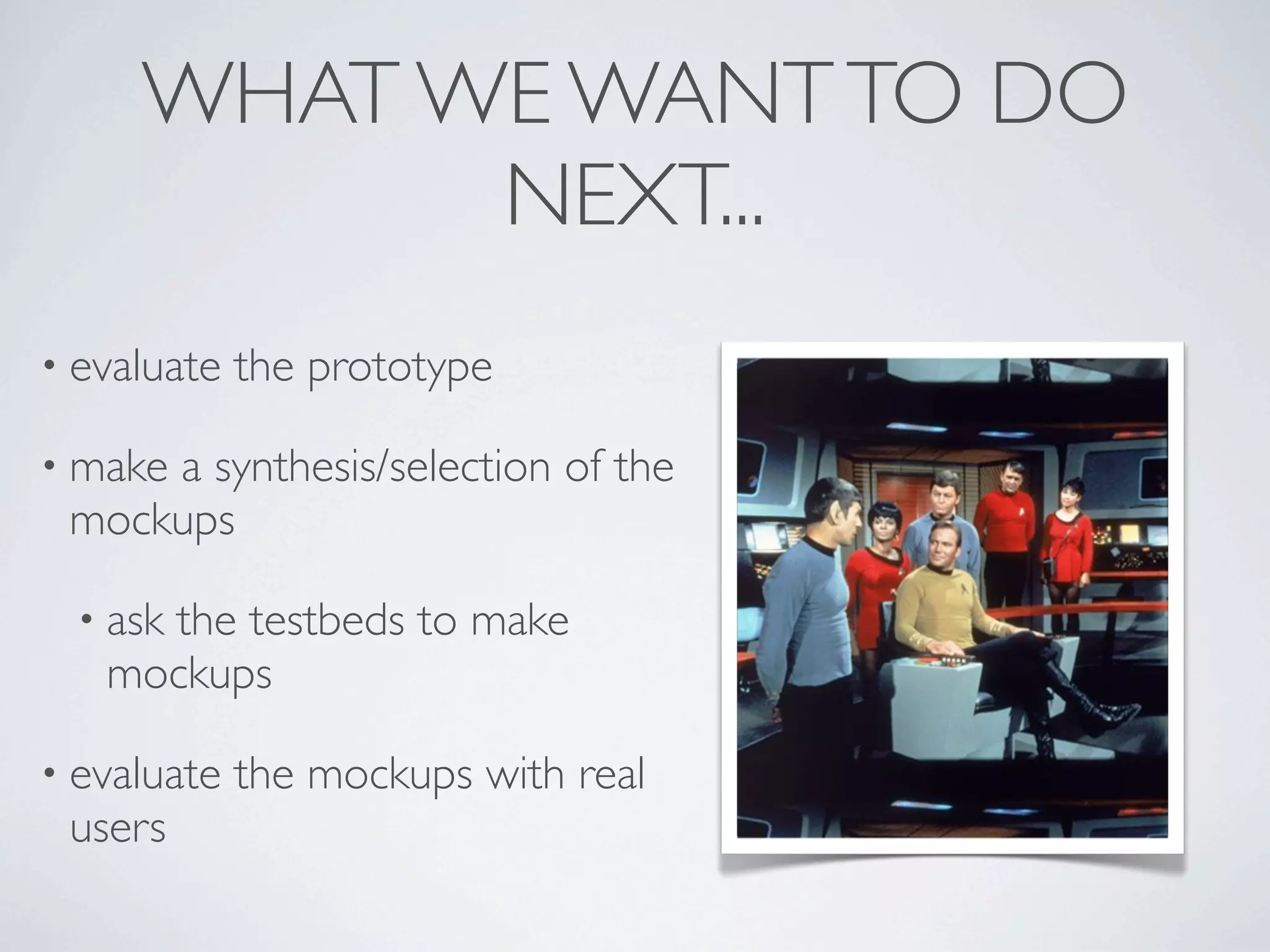 WHAT WE WANT TO DO NEXT...

• evaluate the prototype

• make a synthesis/selection of the mockups

• ask the testbeds to make mockups

• evaluate the mockups with real users